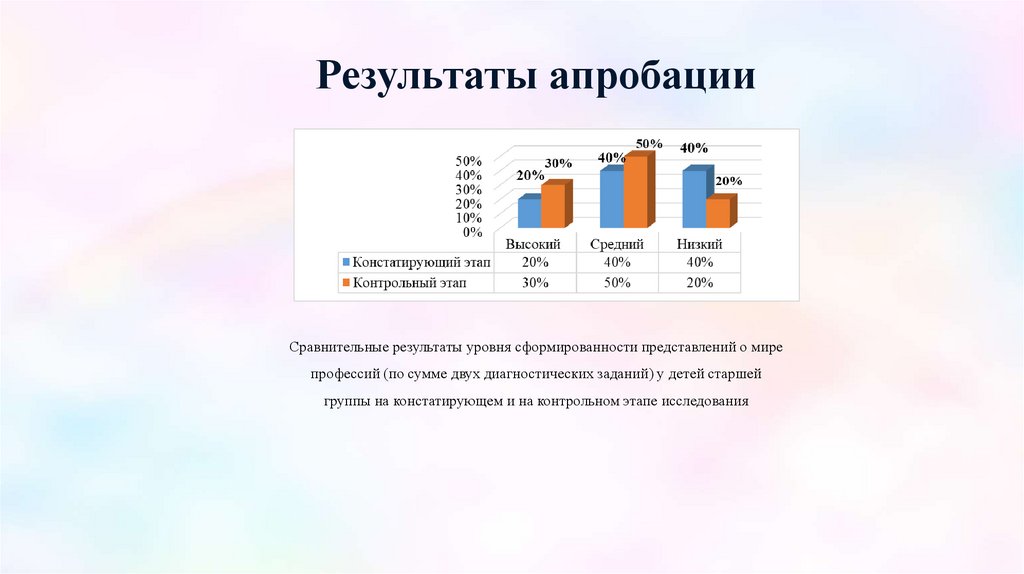 Результаты апробации

50%
40%
30%
20%
10%
0%

20% 30% 40% 50% 40% 20%

|  | Высокий | Средний | Низкий |
|---|---|---|---|
| Констатирующий этап | 20% | 40% | 40% |
| Контрольный этап | 30% | 50% | 20% |

Сравнительные результаты уровня сформированности представлений о мире профессий (по сумме двух диагностических заданий) у детей старшей группы на констатирующем и на контрольном этапе исследования